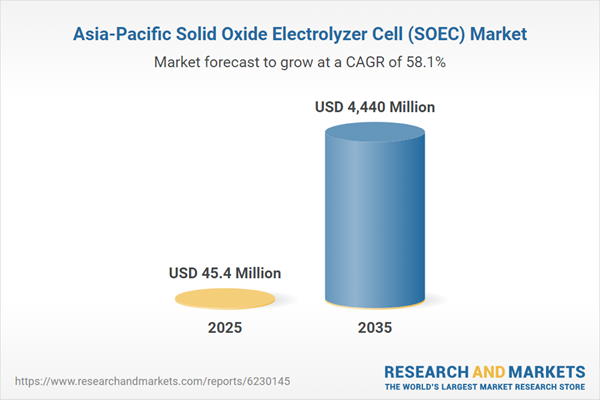 Asia-Pacific Solid Oxide Electrolyzer Cell (SOEC) Market

Market forecast to grow at a CAGR of 58.1%

USD 4,440 Million

USD 45.4 Million

2025

2035

https://www.researchandmarkets.com/reports/6230145

RESEARCH AND MARKETS
THE WORLD'S LARGEST MARKET RESEARCH STORE